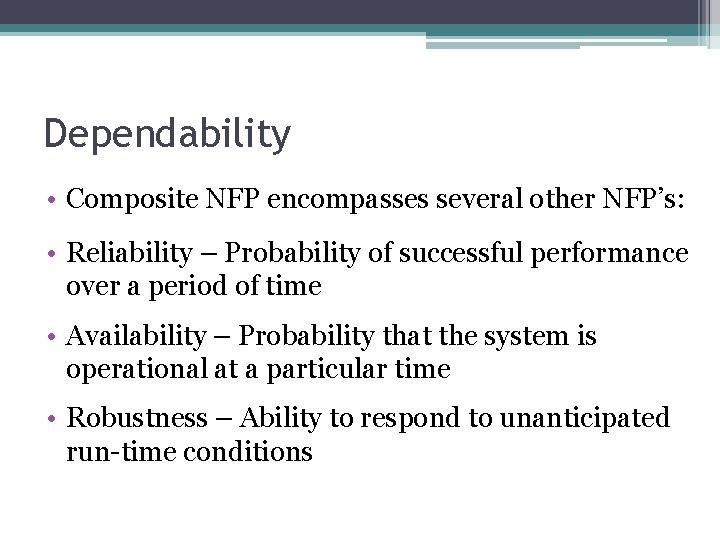 Dependability

• Composite NFP encompasses several other NFP's:

• Reliability – Probability of successful performance over a period of time

• Availability – Probability that the system is operational at a particular time

• Robustness – Ability to respond to unanticipated run-time conditions